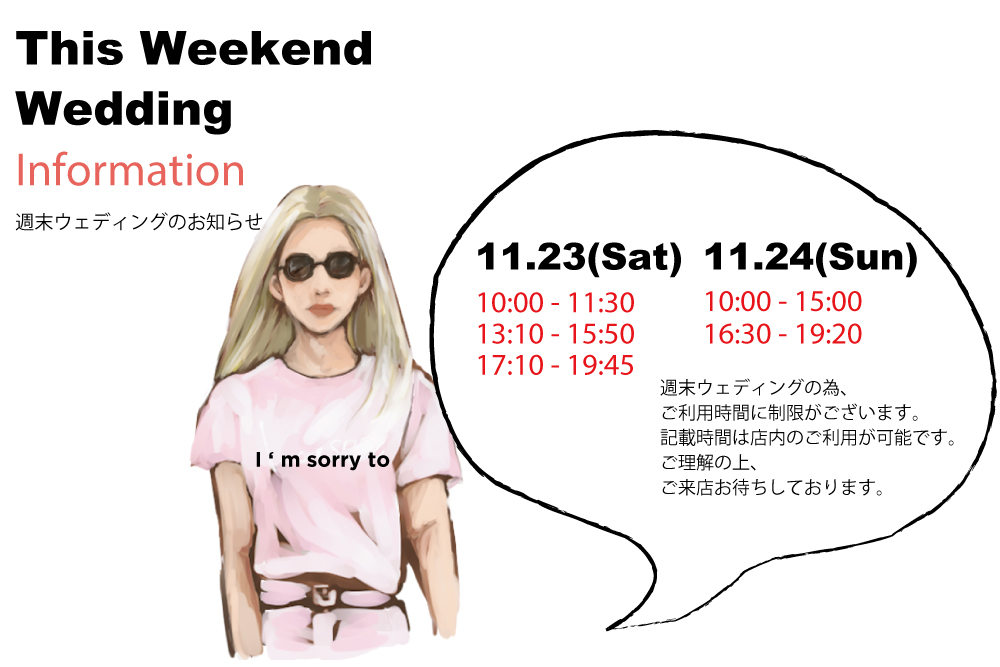 This Weekend Wedding
Information
週末ウェディングのお知らせ

I ‘ m sorry to

11.23(Sat)
10:00 - 11:30
13:10 - 15:50
17:10 - 19:45

11.24(Sun)
10:00 - 15:00
16:30 - 19:20

週末ウェディングの為、
ご利用時間に制限がございます。
記載時間は店内のご利用が可能です。
ご理解の上、
ご来店お待ちしております。